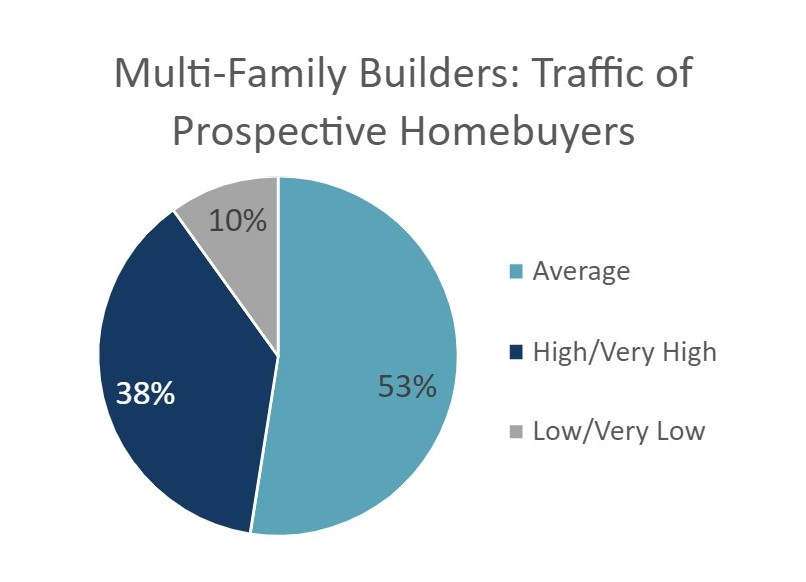 Multi-Family Builders: Traffic of Prospective Homebuyers

10%

38%

53%

Average

High/Very High

Low/Very Low